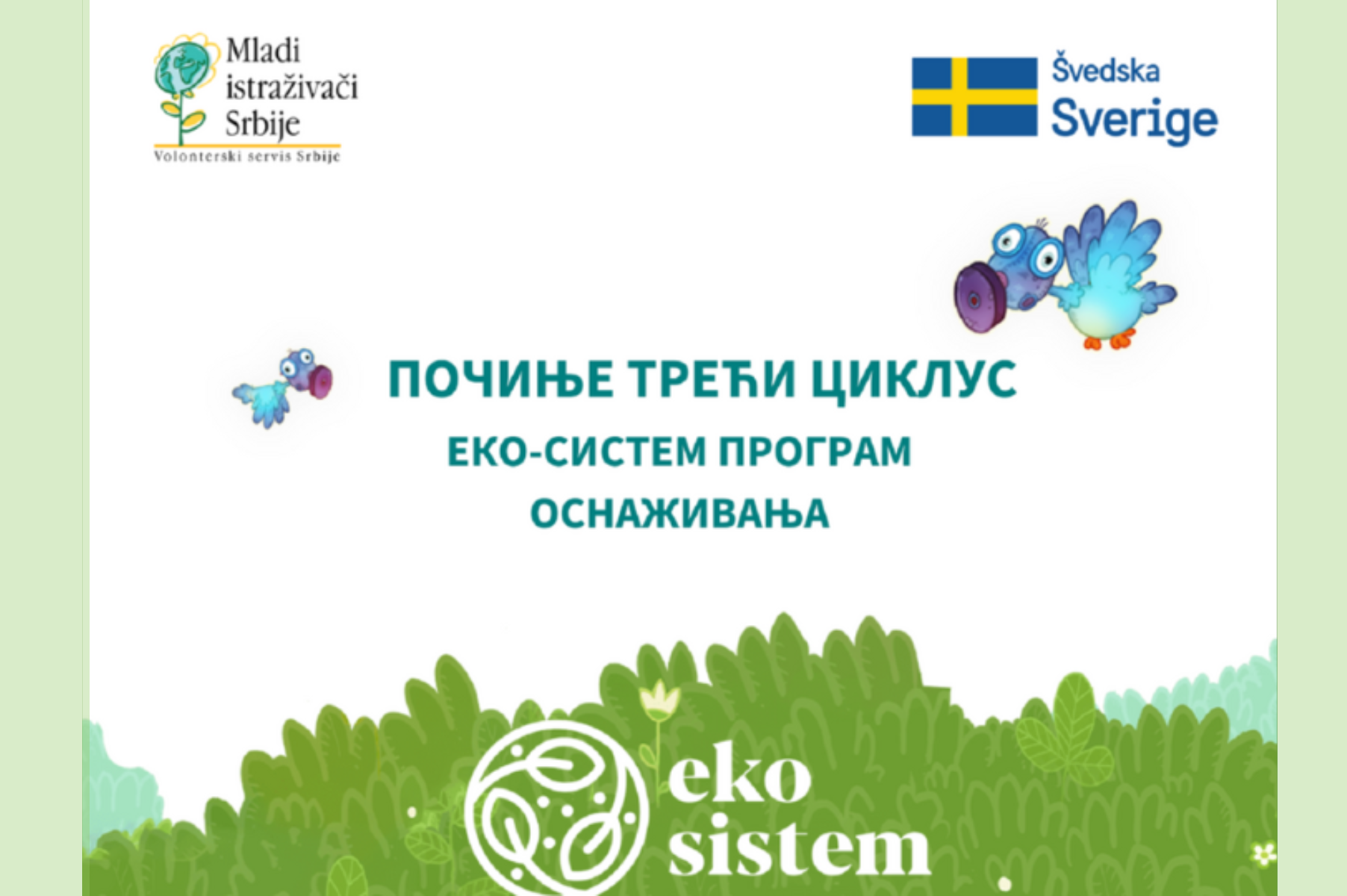 Mladi istraživači Srbije
Volonterski servis Srbije

Švedska
Sverige

ПОЧИЊЕ ТРЕЋИ ЦИКЛУС
ЕКО-СИСТЕМ ПРОГРАМ
ОСНАЖИВАЊА

eko
sistem